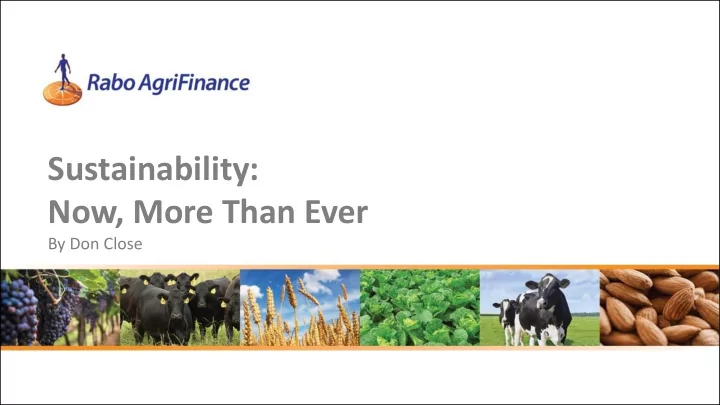 Rabo AgriFinance

Sustainability:
Now, More Than Ever

By Don Close